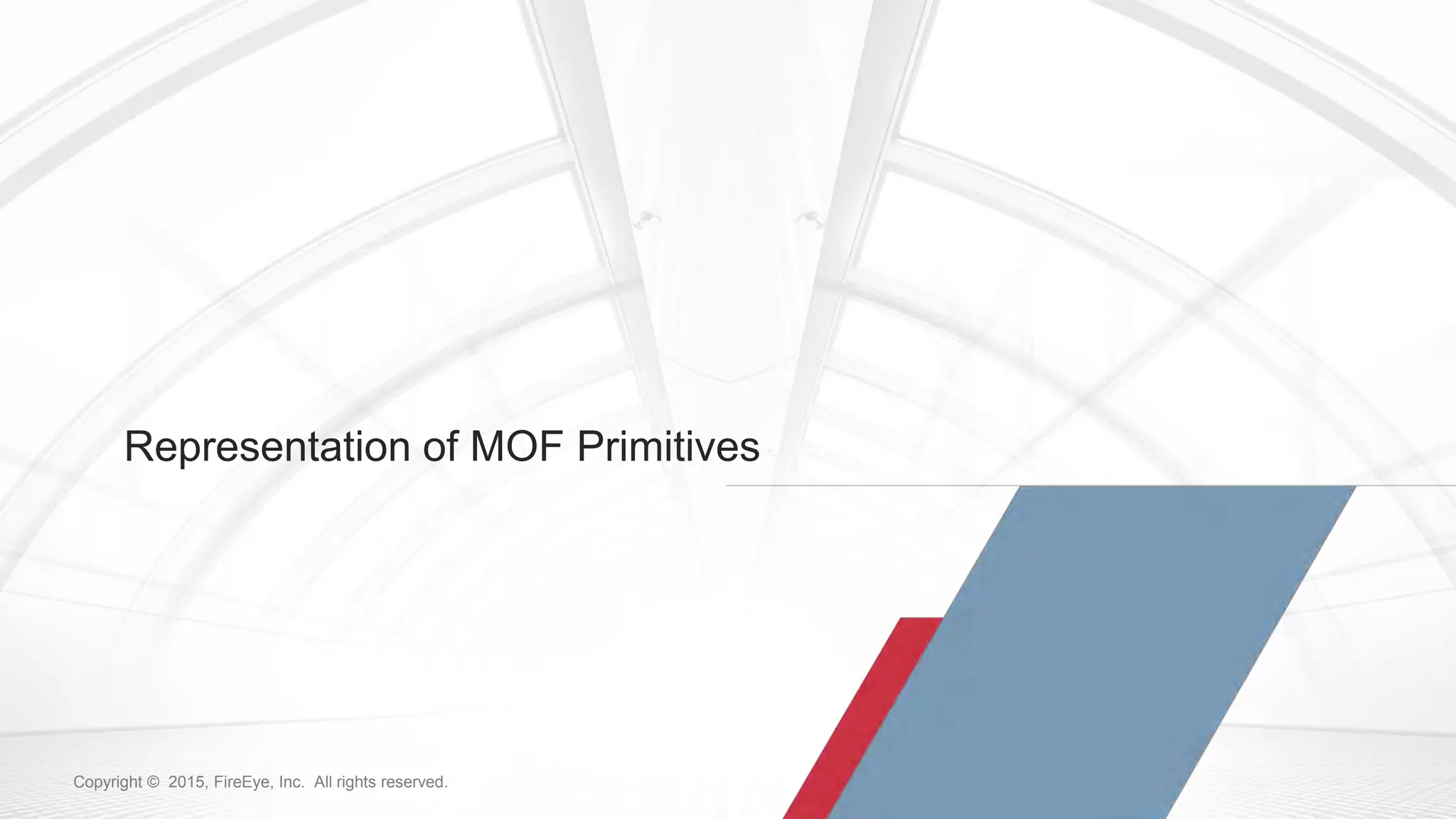 Representation of MOF Primitives

Copyright © 2015, FireEye, Inc. All rights reserved.